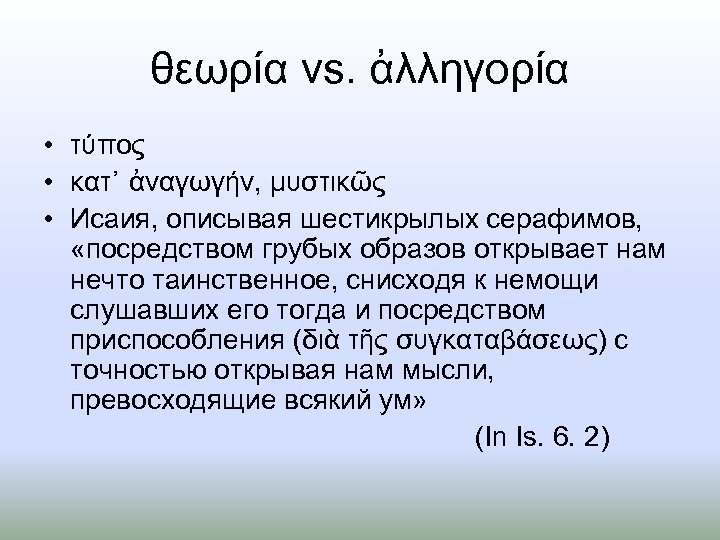 θεωρία vs. ἀλληγορία

• τύπος
• κατ᾽ ἀναγωγήν, μυστικῶς
• Исаия, описывая шестикрылых серафимов, «посредством грубых образов открывает нам нечто таинственное, снисходя к немощи слушавших его тогда и посредством приспособления (διὰ τῆς συγκαταβάσεως) с точностью открывая нам мысли, превосходящие всякий ум»

(In Is. 6. 2)